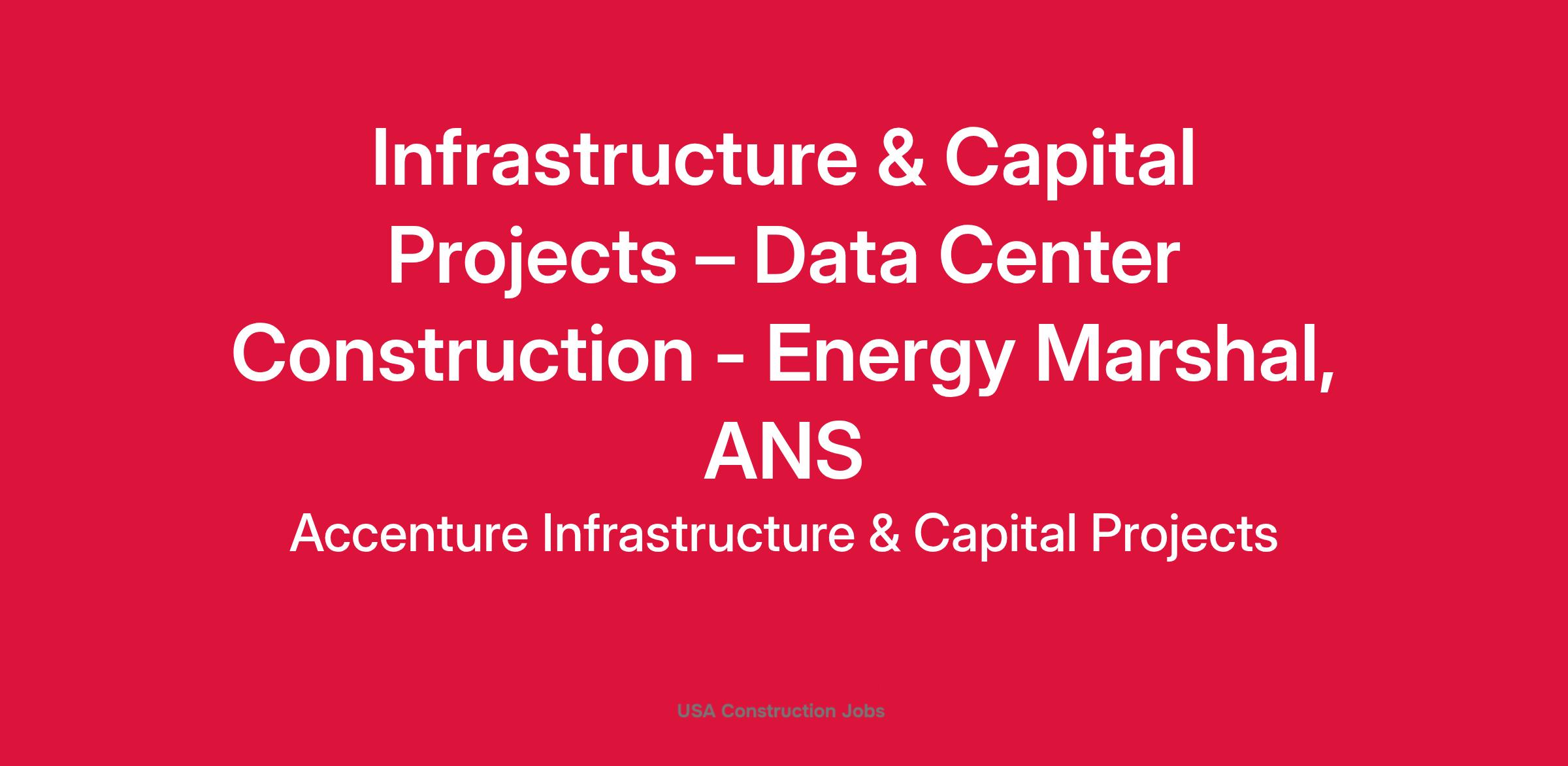 Infrastructure & Capital Projects – Data Center Construction - Energy Marshal, ANS

Accenture Infrastructure & Capital Projects

USA Construction Jobs